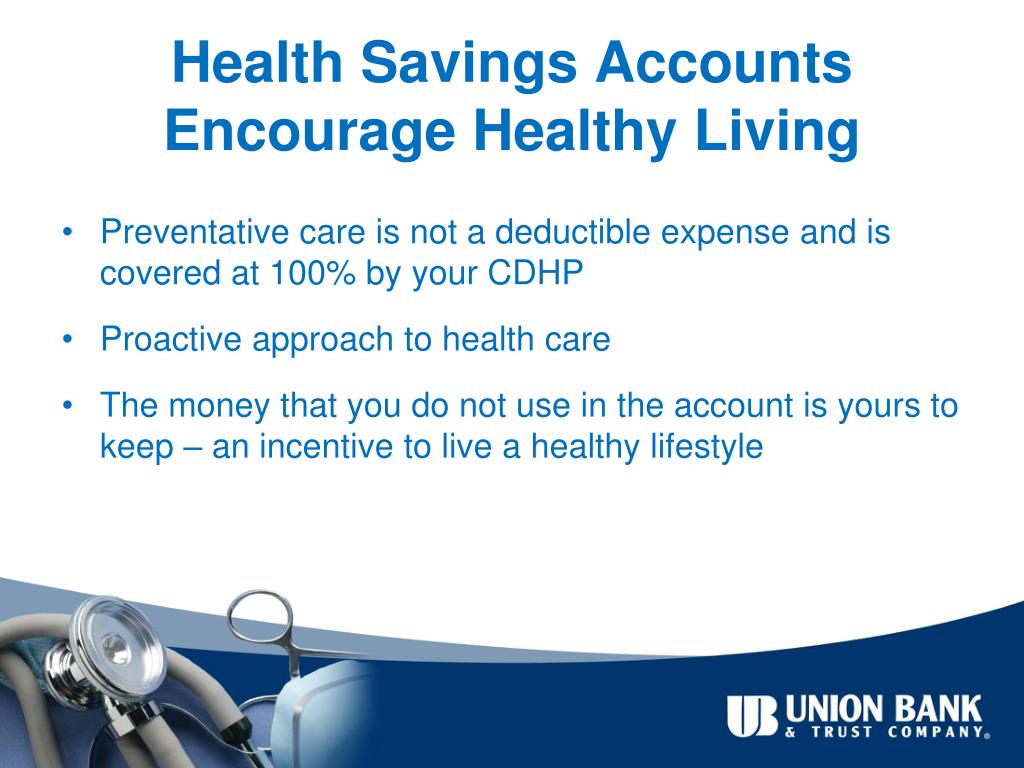 Health Savings Accounts Encourage Healthy Living

• Preventative care is not a deductible expense and is covered at 100% by your CDHP

• Proactive approach to health care

• The money that you do not use in the account is yours to keep – an incentive to live a healthy lifestyle

UB UNION BANK & TRUST COMPANY®